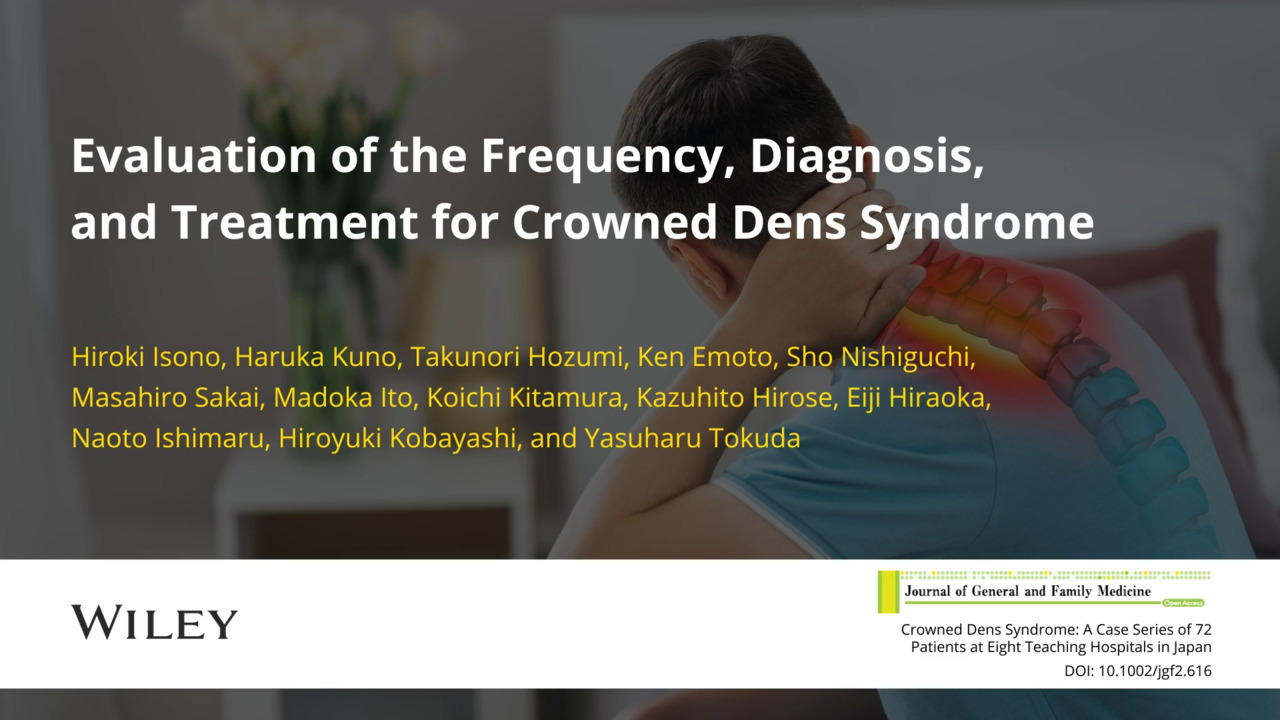 Evaluation of the Frequency, Diagnosis, and Treatment for Crowned Dens Syndrome

Hiroki Isono, Haruka Kuno, Takunori Hozumi, Ken Emoto, Sho Nishiguchi, Masahiro Sakai, Madoka Ito, Koichi Kitamura, Kazuhito Hirose, Eiji Hiraoka, Naoto Ishimaru, Hiroyuki Kobayashi, and Yasuharu Tokuda

WILEY

Journal of General and Family Medicine

Open Access

Crowned Dens Syndrome: A Case Series of 72 Patients at Eight Teaching Hospitals in Japan

DOI: 10.1002/jgf2.616